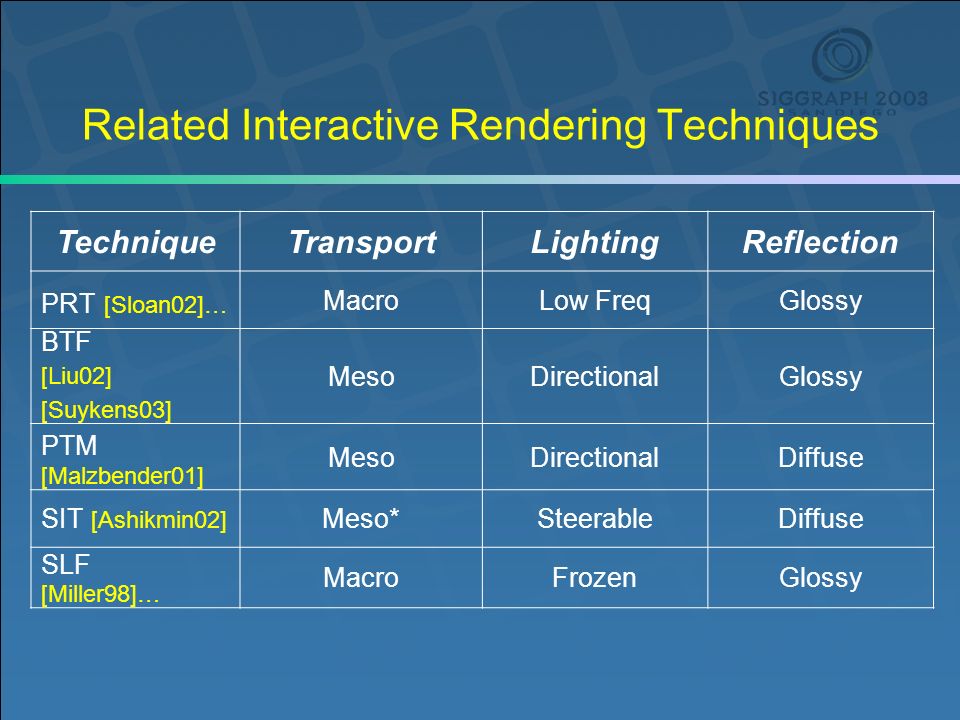 SIGGRAPH 2003
SAN DIEGO

Related Interactive Rendering Techniques

| Technique | Transport | Lighting | Reflection |
|---|---|---|---|
| PRT [Sloan02]… | Macro | Low Freq | Glossy |
| BTF [Liu02] [Suykens03] | Meso | Directional | Glossy |
| PTM [Malzbender01] | Meso | Directional | Diffuse |
| SIT [Ashikmin02] | Meso* | Steerable | Diffuse |
| SLF [Miller98]… | Macro | Frozen | Glossy |